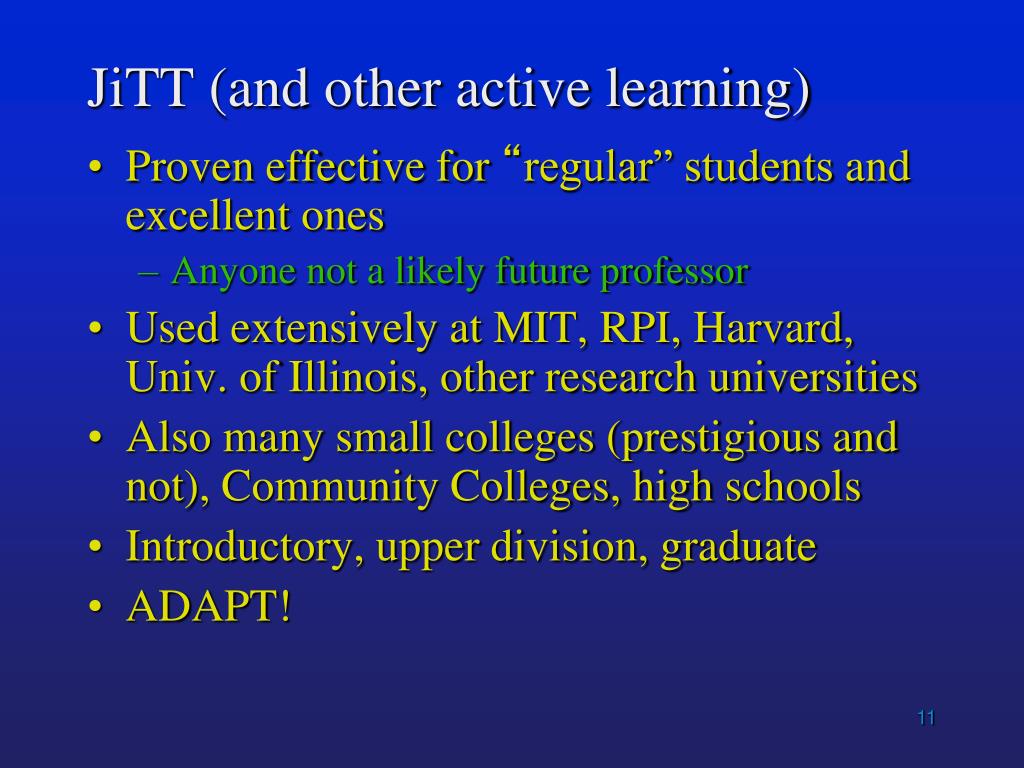 JiTT (and other active learning)

• Proven effective for “regular” students and excellent ones
– Anyone not a likely future professor
• Used extensively at MIT, RPI, Harvard, Univ. of Illinois, other research universities
• Also many small colleges (prestigious and not), Community Colleges, high schools
• Introductory, upper division, graduate
• ADAPT!

11